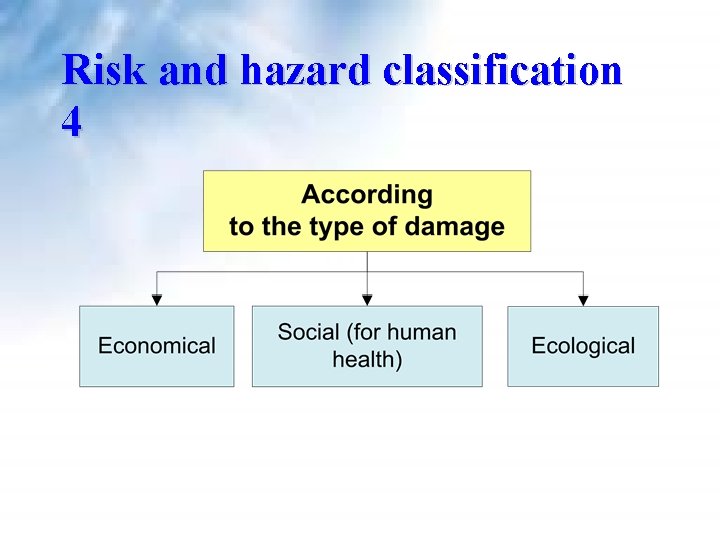 Risk and hazard classification 4

According to the type of damage

Economical

Social (for human health)

Ecological